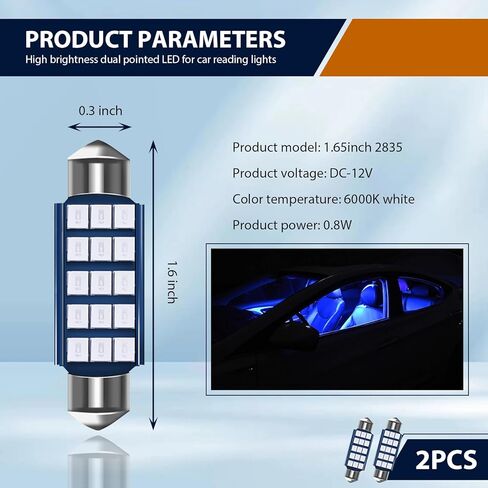 PRODUCT PARAMETERS
High brightness dual pointed LED for car reading lights

0.3 inch

1.6 inch

Product model: 1.65inch 2835

Product voltage: DC-12V

Color temperature: 6000K white

Product power: 0.8W

2PCS